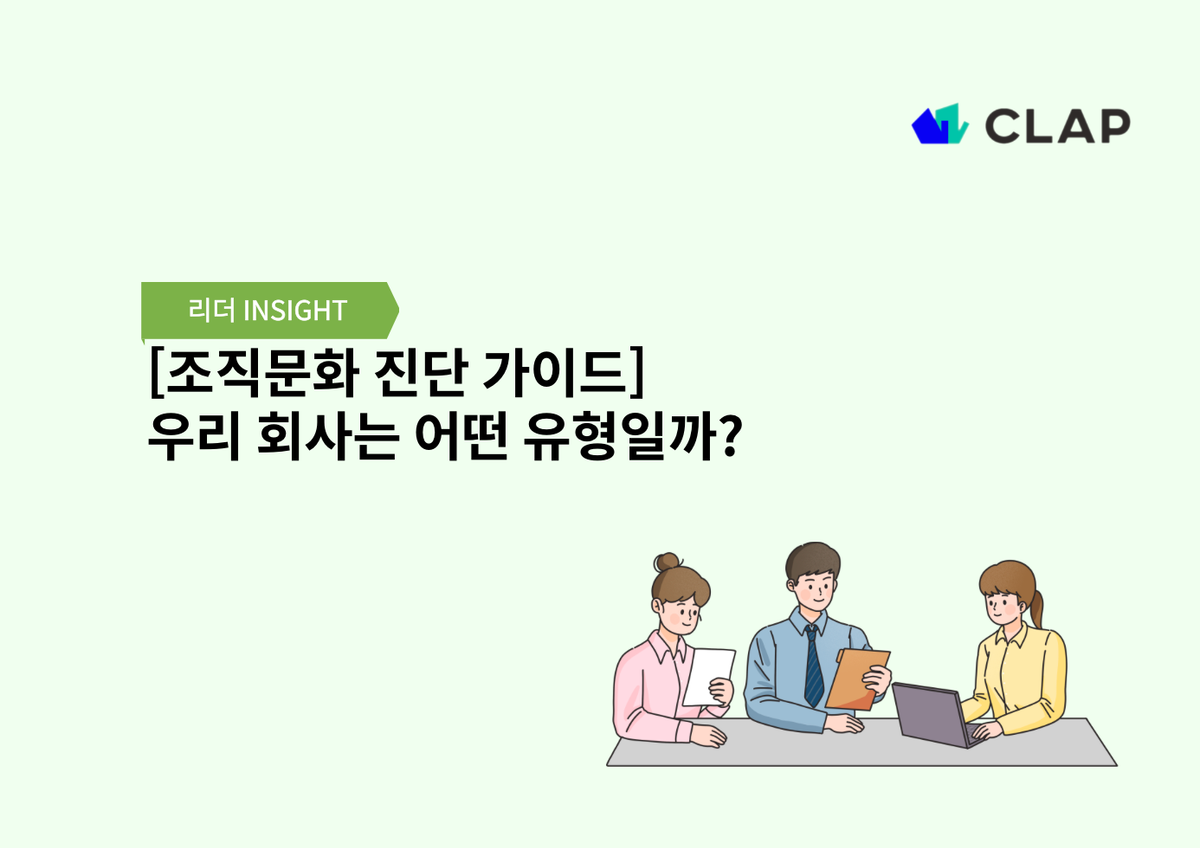 CLAP

리더 INSIGHT

[조직문화 진단 가이드]
우리 회사는 어떤 유형일까?